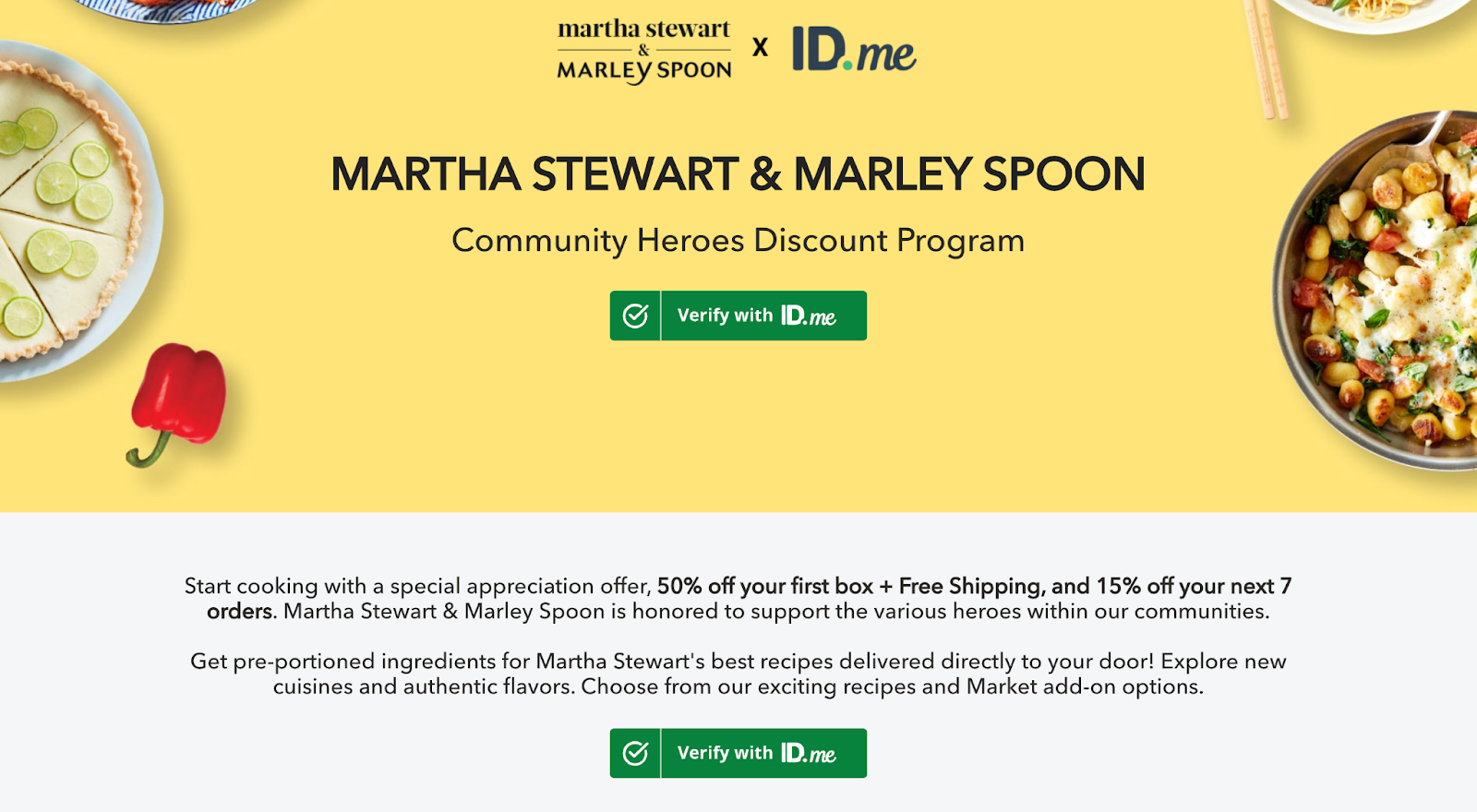 martha stewart & MARLEY SPOON x ID.me

MARTHA STEWART & MARLEY SPOON

Community Heroes Discount Program

Verify with ID.me

Start cooking with a special appreciation offer, 50% off your first box + Free Shipping, and 15% off your next 7 orders. Martha Stewart & Marley Spoon is honored to support the various heroes within our communities.

Get pre-portioned ingredients for Martha Stewart's best recipes delivered directly to your door! Explore new cuisines and authentic flavors. Choose from our exciting recipes and Market add-on options.

Verify with ID.me